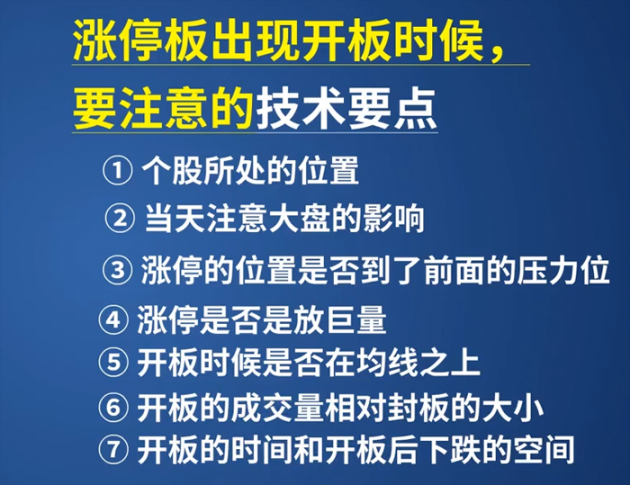 涨停板出现开板时候，
要注意的技术要点

① 个股所处的位置
② 当天注意大盘的影响
③ 涨停的位置是否到了前面的压力位
④ 涨停是否是放巨量
⑤ 开板时候是否在均线之上
⑥ 开板的成交量相对封板的大小
⑦ 开板的时间和开板后下跌的空间